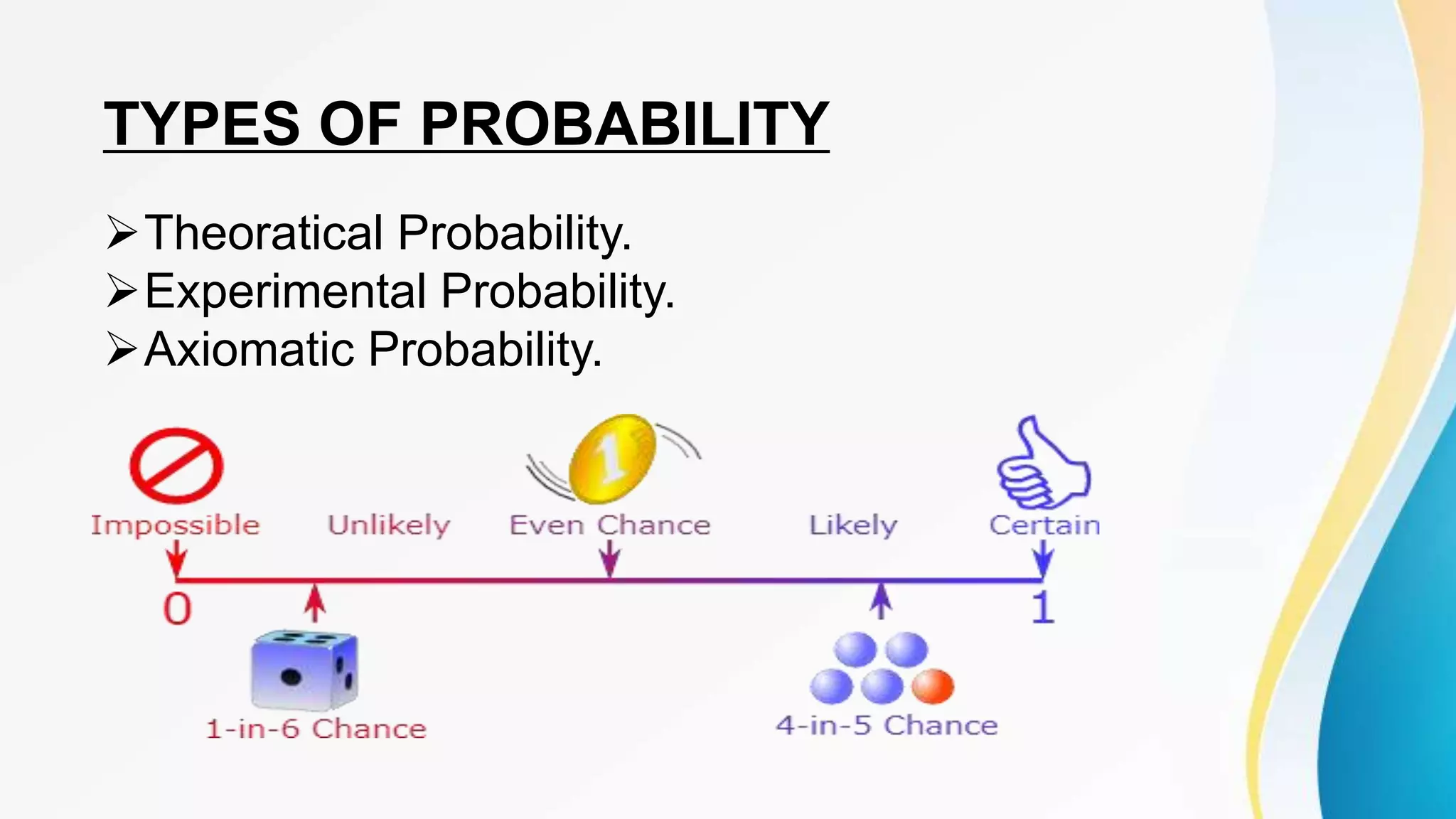 TYPES OF PROBABILITY

➢Theoratical Probability.
➢Experimental Probability.
➢Axiomatic Probability.

1

Impossible Unlikely Even Chance Likely Certain

0 1

1-in-6 Chance

4-in-5 Chance